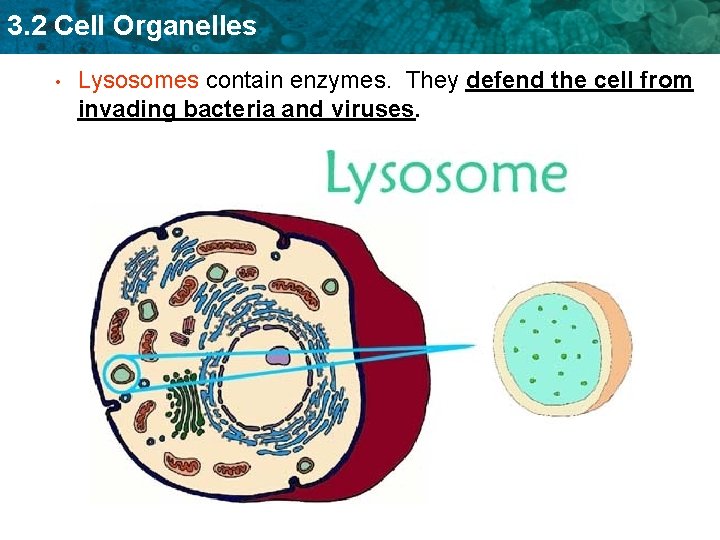 3.2 Cell Organelles

• Lysosomes contain enzymes. They defend the cell from invading bacteria and viruses.

Lysosome